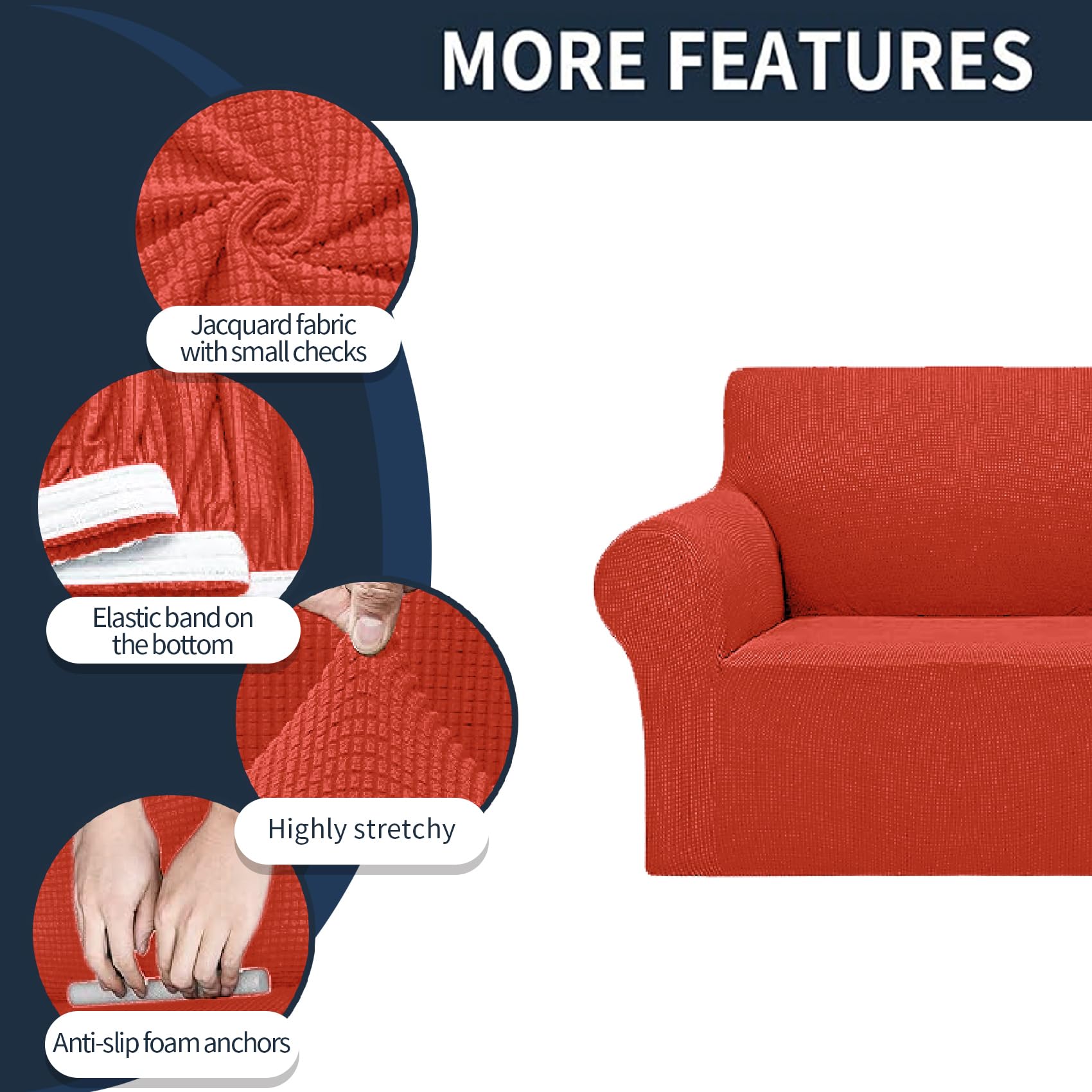 MORE FEATURES

Jacquard fabric with small checks

Elastic band on the bottom

Highly stretchy

Anti-slip foam anchors